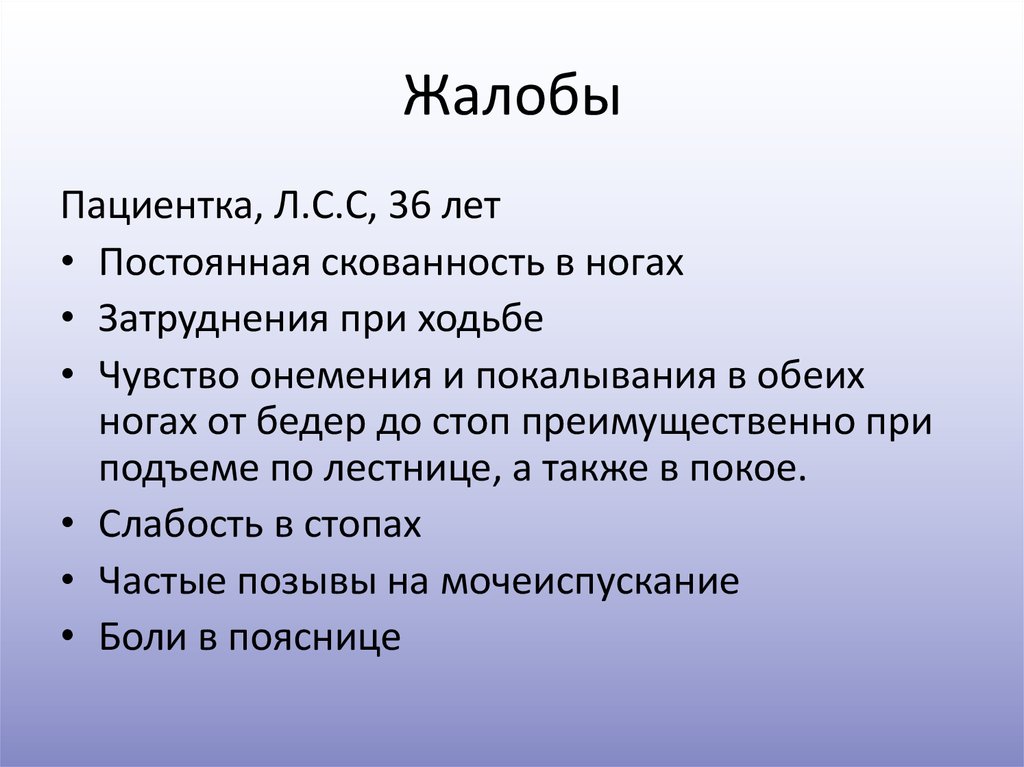 Жалобы

Пациентка, Л.С.С, 36 лет

• Постоянная скованность в ногах
• Затруднения при ходьбе
• Чувство онемения и покалывания в обеих ногах от бедер до стоп преимущественно при подъеме по лестнице, а также в покое.
• Слабость в стопах
• Частые позывы на мочеиспускание
• Боли в пояснице